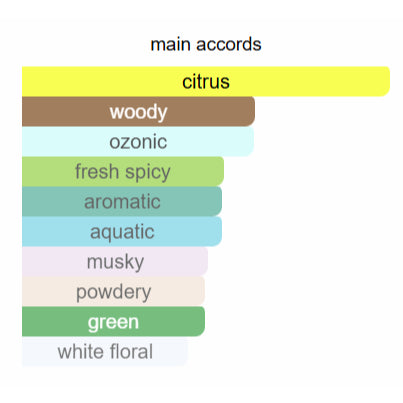 main accords

citrus

woody

ozonic

fresh spicy

aromatic

aquatic

musky

powdery

green

white floral